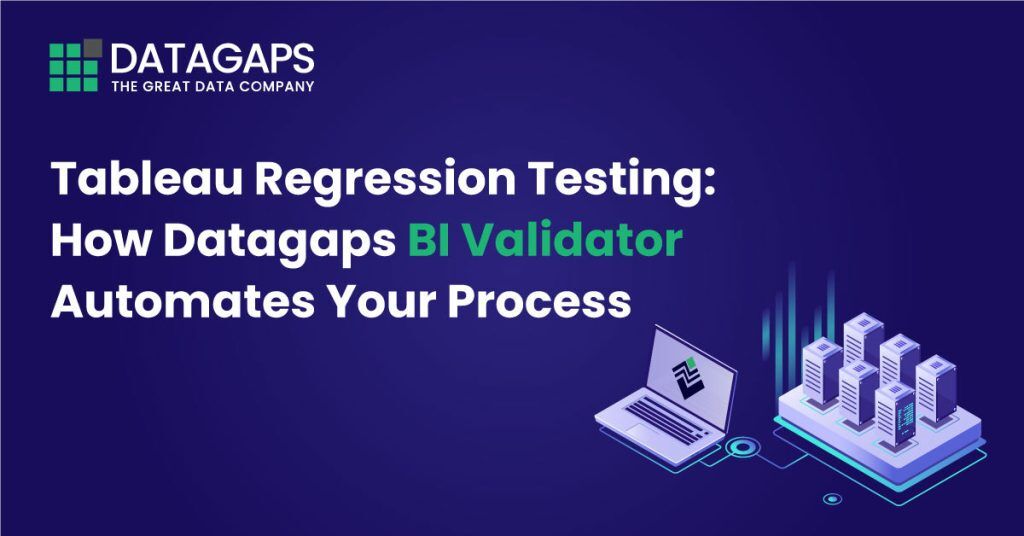 DATAGAPS
THE GREAT DATA COMPANY

Tableau Regression Testing: How Datagaps BI Validator Automates Your Process